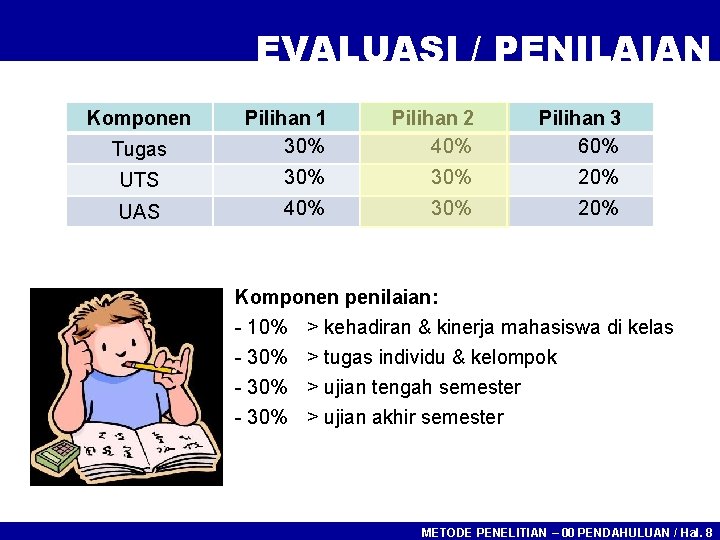 EVALUASI / PENILAIAN

| Komponen | Pilihan 1 | Pilihan 2 | Pilihan 3 |
|---|---|---|---|
| Tugas | 30% | 40% | 60% |
| UTS | 30% | 30% | 20% |
| UAS | 40% | 30% | 20% |

Komponen penilaian:
- 10% > kehadiran & kinerja mahasiswa di kelas
- 30% > tugas individu & kelompok
- 30% > ujian tengah semester
- 30% > ujian akhir semester

METODE PENELITIAN – 00 PENDAHULUAN / Hal. 8